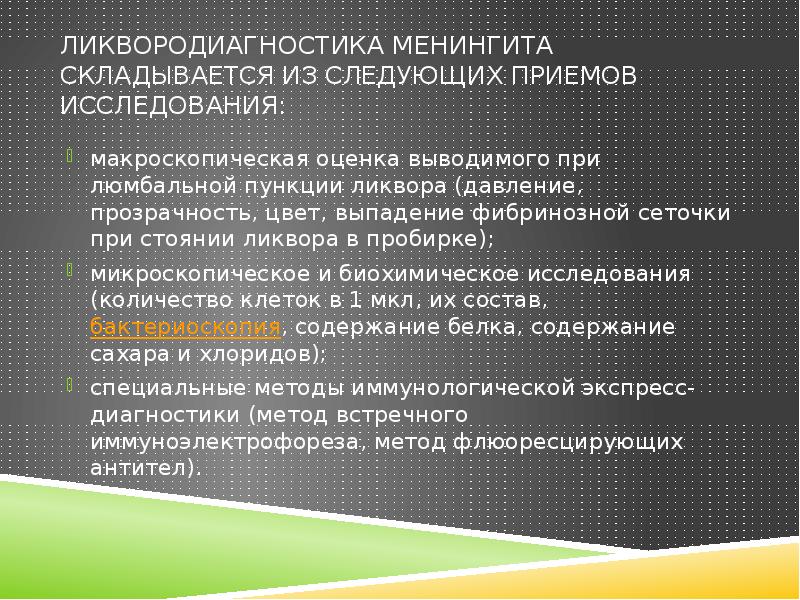 ЛИКВОРОДИАГНОСТИКА МЕНИНГИТА СКЛАДЫВАЕТСЯ ИЗ СЛЕДУЮЩИХ ПРИЕМОВ ИССЛЕДОВАНИЯ:

макроскопическая оценка выводимого при люмбальной пункции ликвора (давление, прозрачность, цвет, выпадение фибринозной сеточки при стоянии ликвора в пробирке);

микроскопическое и биохимическое исследования (количество клеток в 1 мкл, их состав, бактериоскопия, содержание белка, содержание сахара и хлоридов);

специальные методы иммунологической экспресс-диагностики (метод встречного иммуноэлектрофореза, метод флюоресцирующих антител).